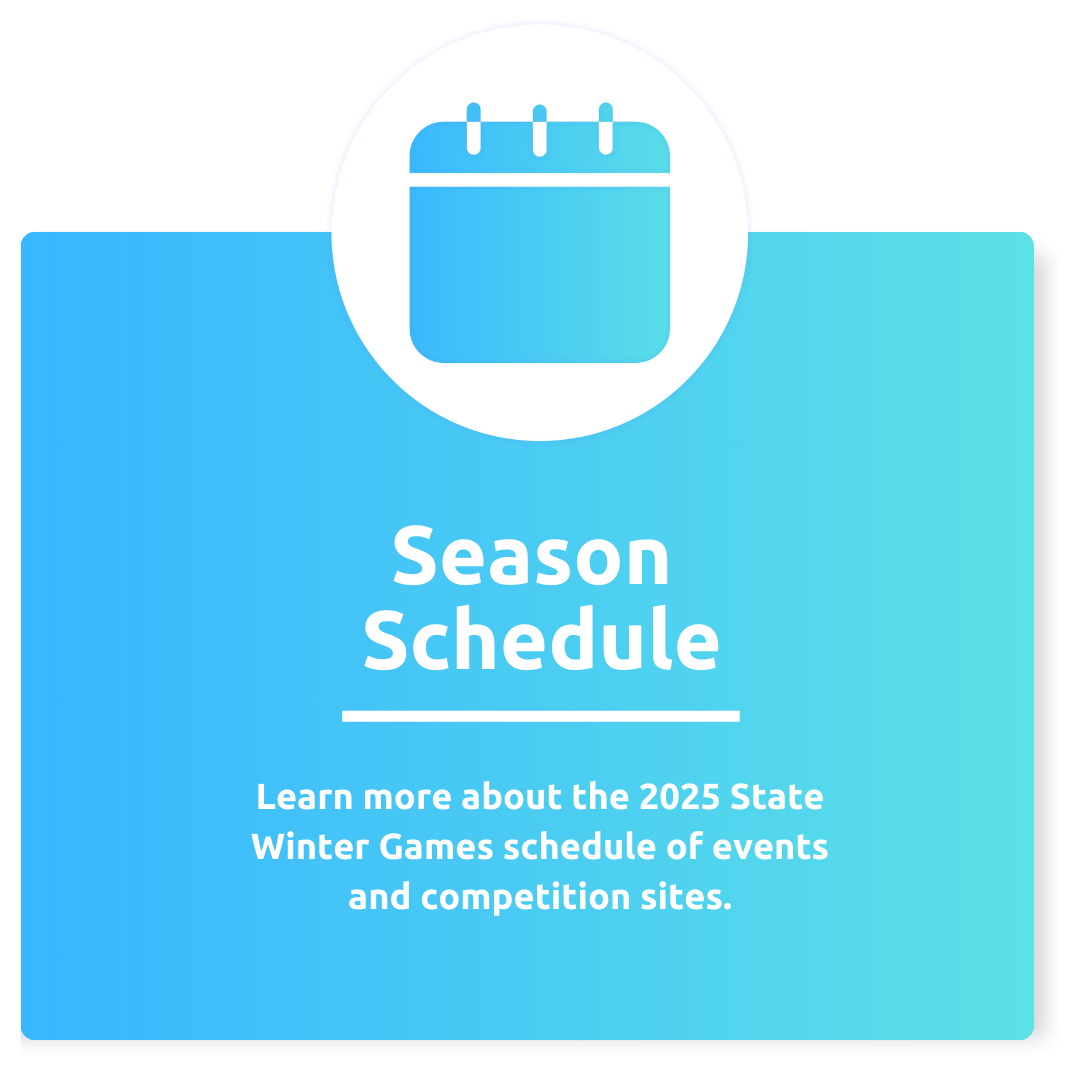 Season Schedule

Learn more about the 2025 State Winter Games schedule of events and competition sites.